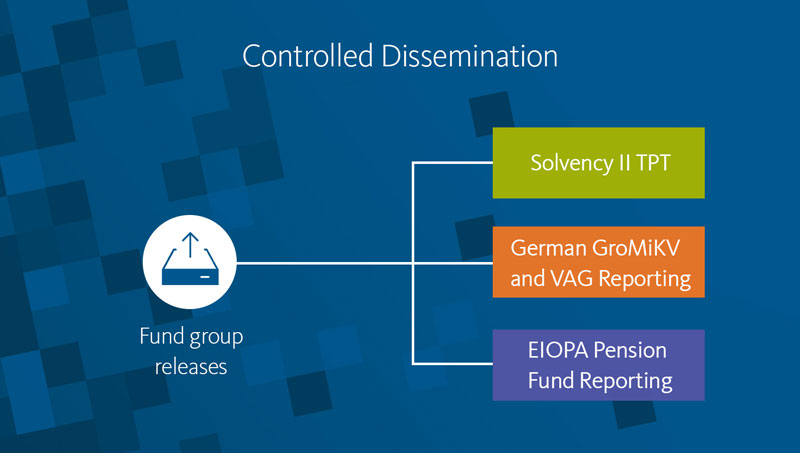 Controlled Dissemination

Fund group releases

Solvency II TPT

German GroMiKV and VAG Reporting

EIOPA Pension Fund Reporting